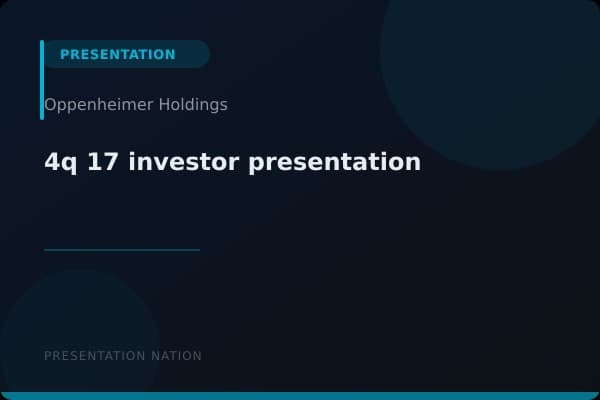 PRESENTATION

Oppenheimer Holdings

4q 17 investor presentation

PRESENTATION NATION